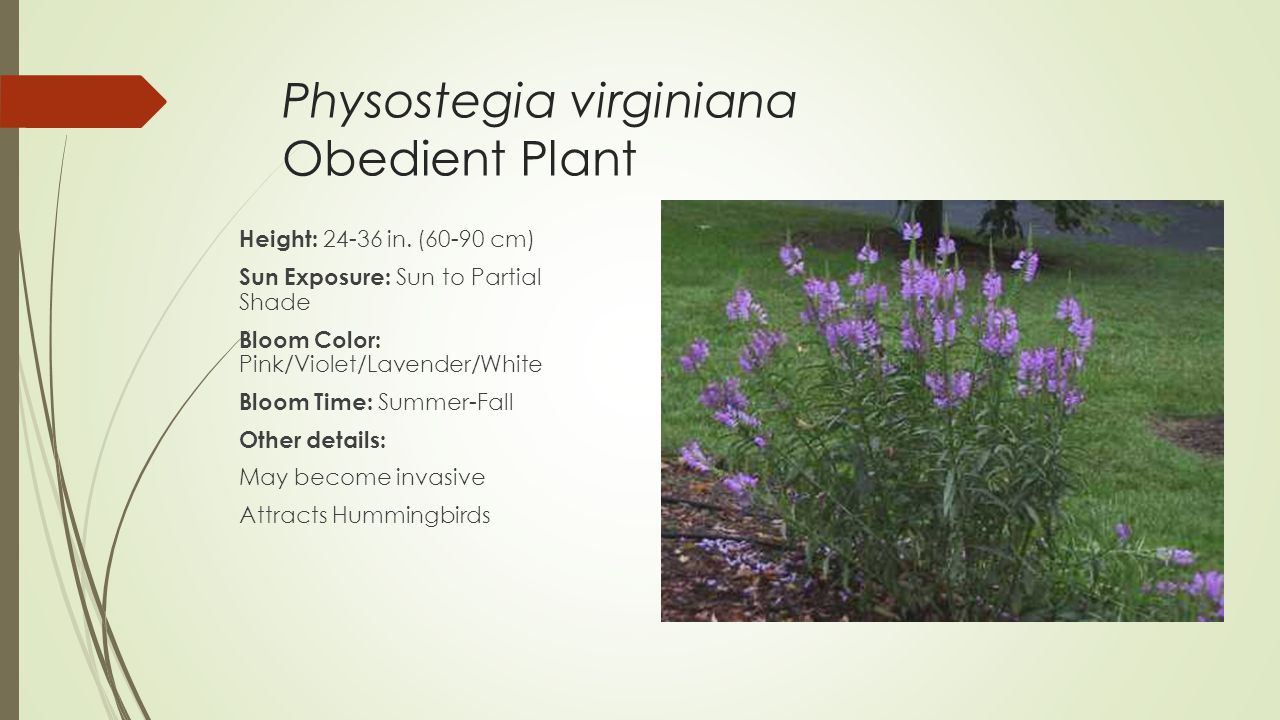 Physostegia virginiana
Obedient Plant

Height: 24-36 in. (60-90 cm)

Sun Exposure: Sun to Partial Shade

Bloom Color: Pink/Violet/Lavender/White

Bloom Time: Summer-Fall

Other details:

May become invasive

Attracts Hummingbirds